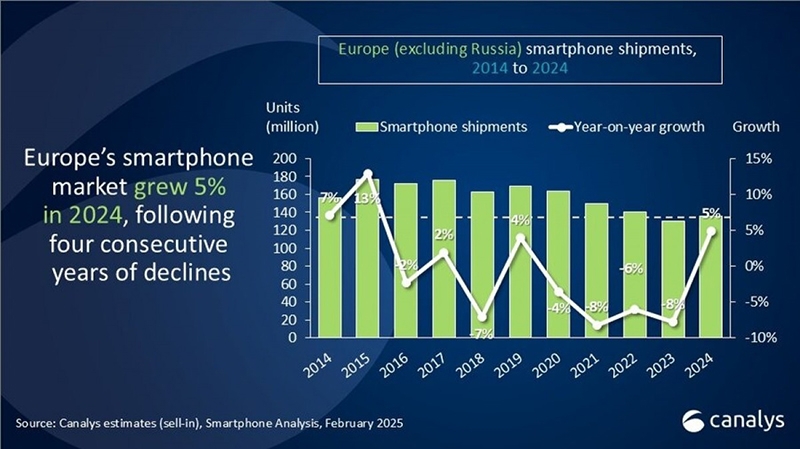 Europe (excluding Russia) smartphone shipments, 2014 to 2024

Europe's smartphone market grew 5% in 2024, following four consecutive years of declines

Units (million)

Smartphone shipments

Year-on-year growth

Growth

200
180
160
140
120
100
80
60
40
20
0

15%
10%
5%
0%
-5%
-10%

7%
13%
-2%
2%
-7%
4%
-4%
-8%
-6%
-8%
5%

2014
2015
2016
2017
2018
2019
2020
2021
2022
2023
2024

Source: Canalys estimates (sell-in), Smartphone Analysis, February 2025

canalys